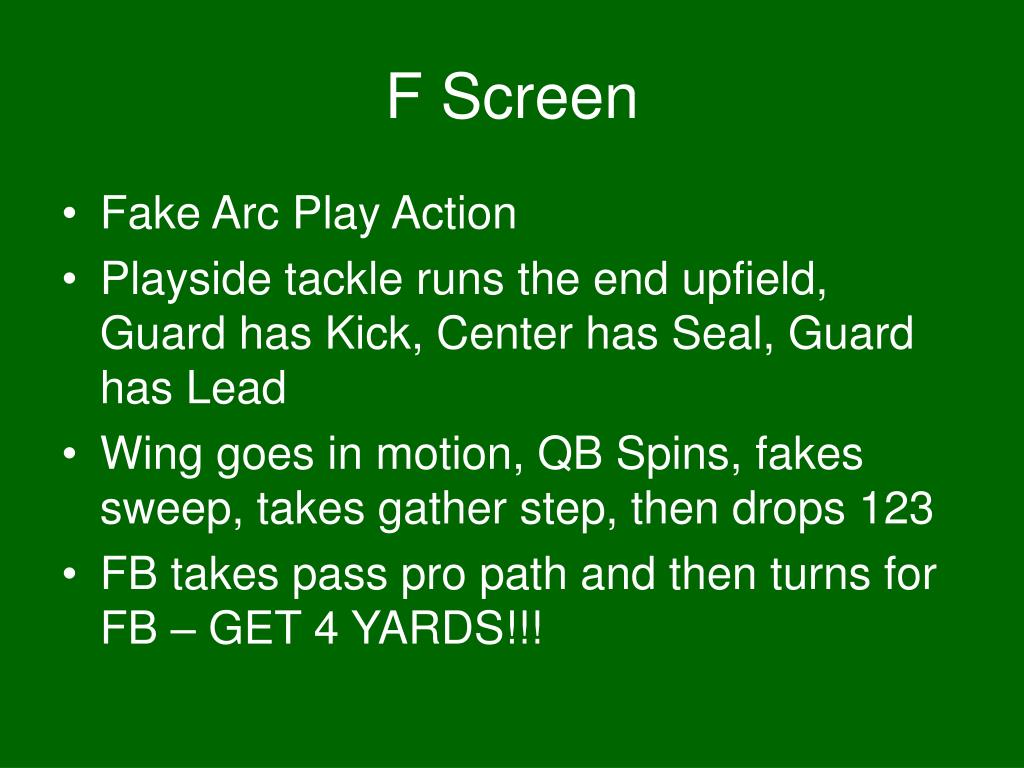 F Screen

• Fake Arc Play Action
• Playside tackle runs the end upfield, Guard has Kick, Center has Seal, Guard has Lead
• Wing goes in motion, QB Spins, fakes sweep, takes gather step, then drops 123
• FB takes pass pro path and then turns for FB – GET 4 YARDS!!!